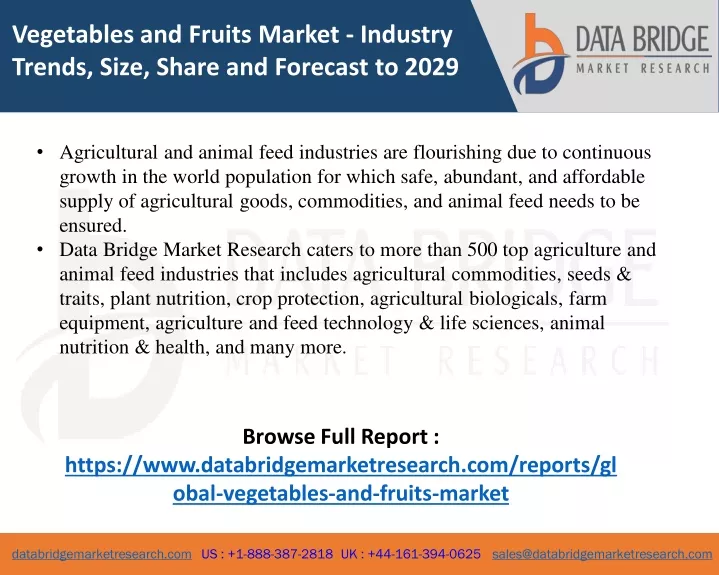 Vegetables and Fruits Market - Industry Trends, Size, Share and Forecast to 2029

DATA BRIDGE
MARKET RESEARCH

• Agricultural and animal feed industries are flourishing due to continuous growth in the world population for which safe, abundant, and affordable supply of agricultural goods, commodities, and animal feed needs to be ensured.
• Data Bridge Market Research caters to more than 500 top agriculture and animal feed industries that includes agricultural commodities, seeds & traits, plant nutrition, crop protection, agricultural biologicals, farm equipment, agriculture and feed technology & life sciences, animal nutrition & health, and many more.

DATA BRIDGE
MARKET RESEARCH

Browse Full Report :
https://www.databridgemarketresearch.com/reports/global-vegetables-and-fruits-market

databridgemarketresearch.com US : +1-888-387-2818 UK : +44-161-394-0625 sales@databridgemarketresearch.com